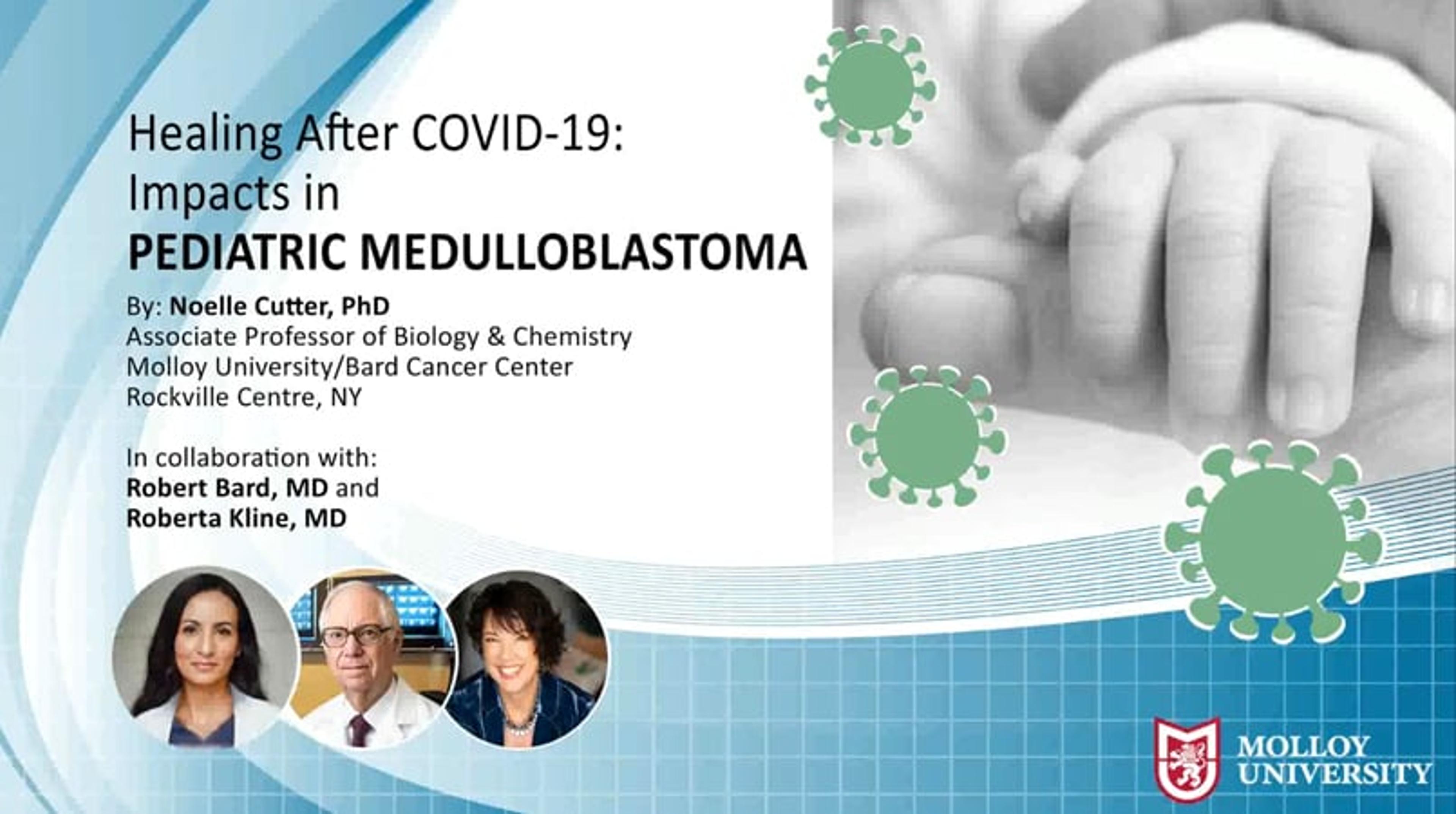 Healing After COVID-19:
Impacts in
PEDIATRIC MEDULLOBLASTOMA

By: Noelle Cutter, PhD
Associate Professor of Biology & Chemistry
Molloy University/Bard Cancer Center
Rockville Centre, NY

In collaboration with:
Robert Bard, MD and
Roberta Kline, MD

MOLLOY UNIVERSITY